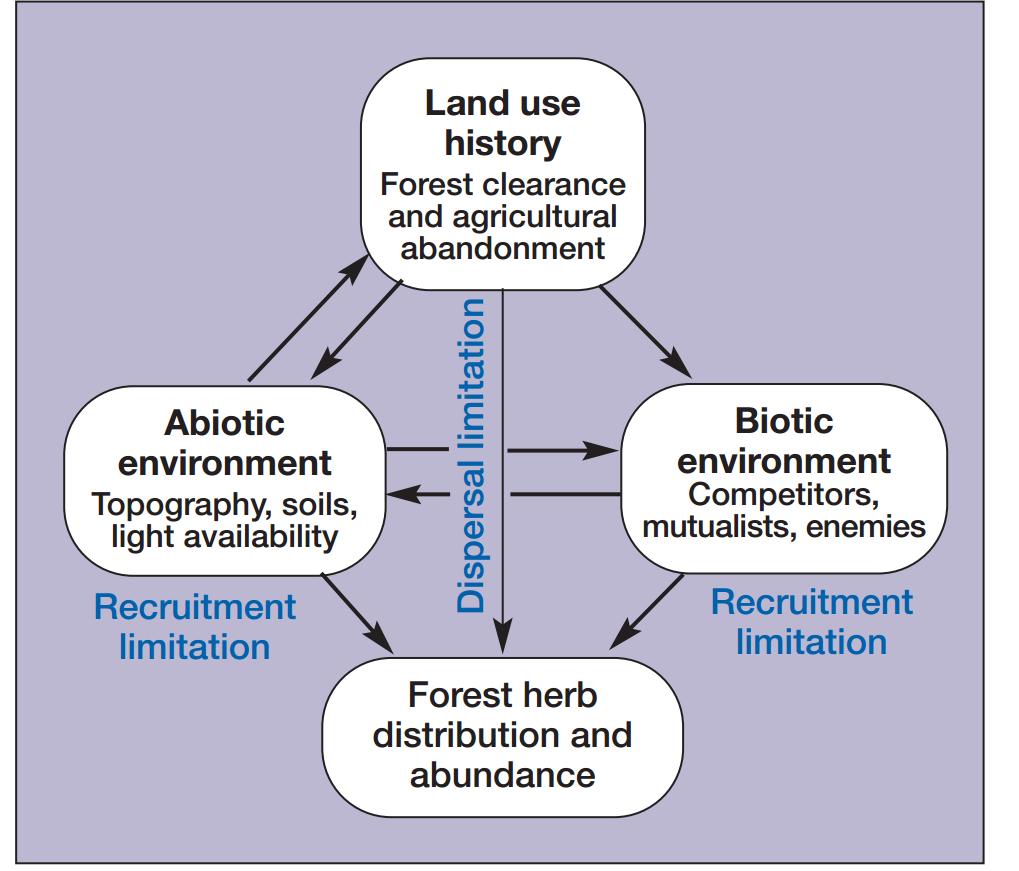 Land use history
Forest clearance and agricultural abandonment

Abiotic environment
Topography, soils, light availability

Dispersal limitation

Biotic environment
Competitors, mutualists, enemies

Recruitment limitation

Recruitment limitation

Forest herb distribution and abundance